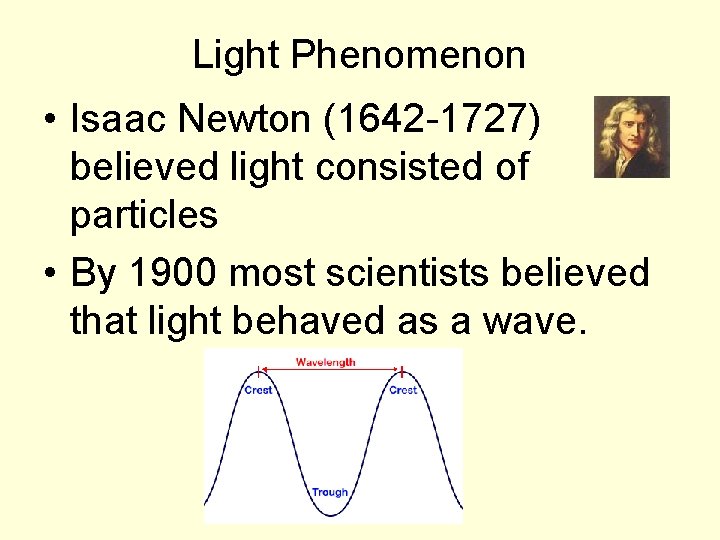 Light Phenomenon

• Isaac Newton (1642-1727) believed light consisted of particles

• By 1900 most scientists believed that light behaved as a wave.

Wavelength
Crest
Crest
Trough